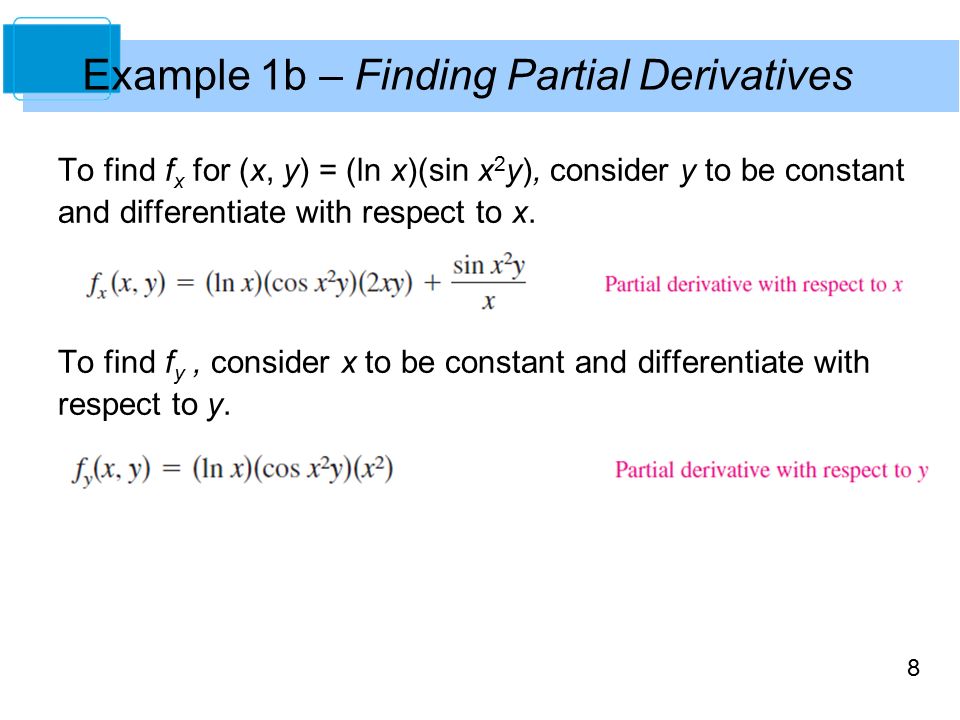 Example 1b – Finding Partial Derivatives

To find $f_x$ for $(x, y) = (\ln x)(\sin x^2y)$, consider $y$ to be constant and differentiate with respect to $x$.

$f_x(x, y) = (\ln x)(\cos x^2y)(2xy) + \frac{\sin x^2y}{x}$ Partial derivative with respect to $x$

To find $f_y$ , consider $x$ to be constant and differentiate with respect to $y$.

$f_y(x, y) = (\ln x)(\cos x^2y)(x^2)$ Partial derivative with respect to $y$

8